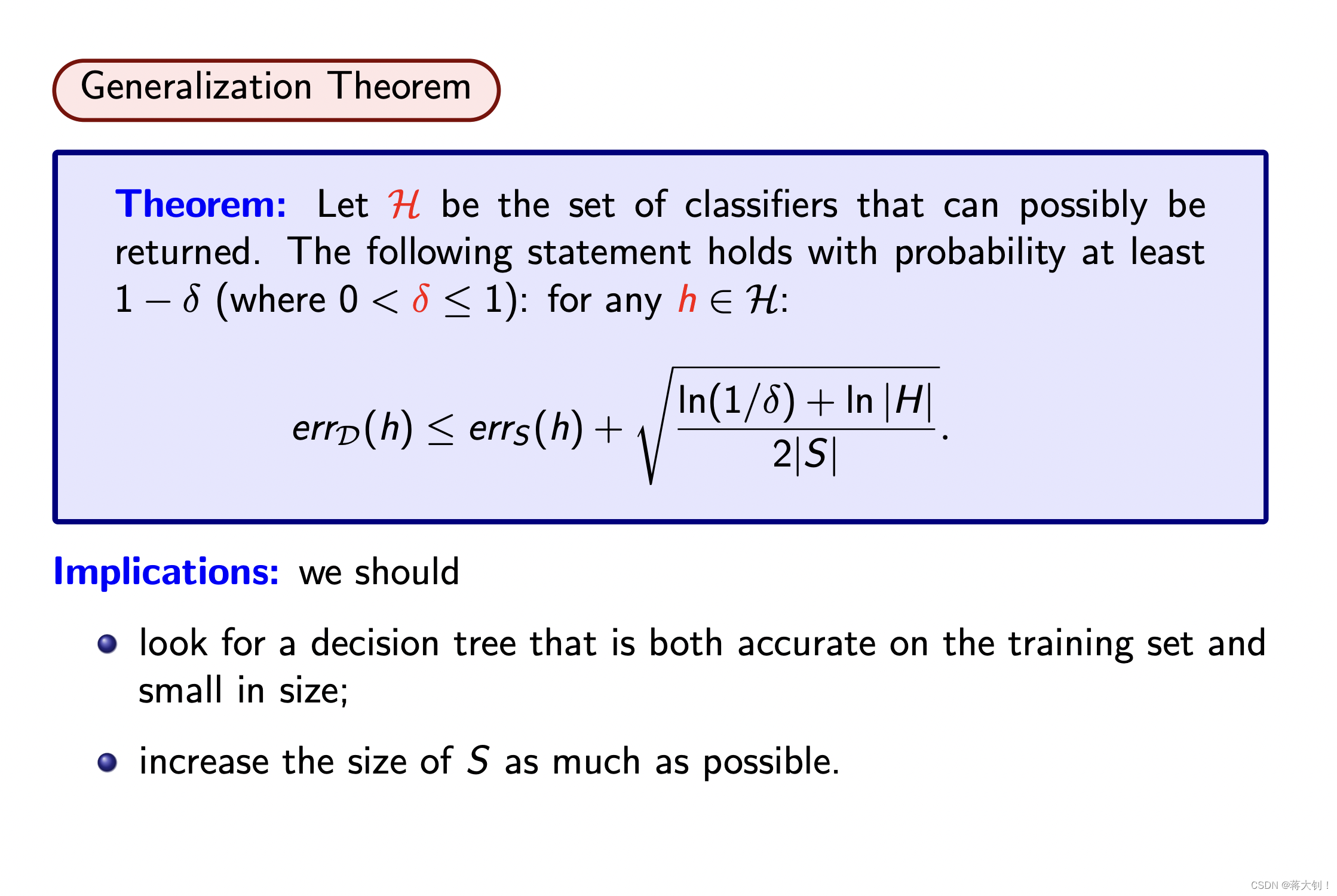 Generalization Theorem

**Theorem:** Let $\mathcal{H}$ be the set of classifiers that can possibly be returned. The following statement holds with probability at least $1 - \delta$ (where $0 < \delta \leq 1$): for any $h \in \mathcal{H}$:

$$err_{\mathcal{D}}(h) \leq err_S(h) + \sqrt{\frac{\ln(1/\delta) + \ln|H|}{2|S|}}.$$

**Implications:** we should

- look for a decision tree that is both accurate on the training set and small in size;
- increase the size of $S$ as much as possible.

CSDN @蒋大钊！